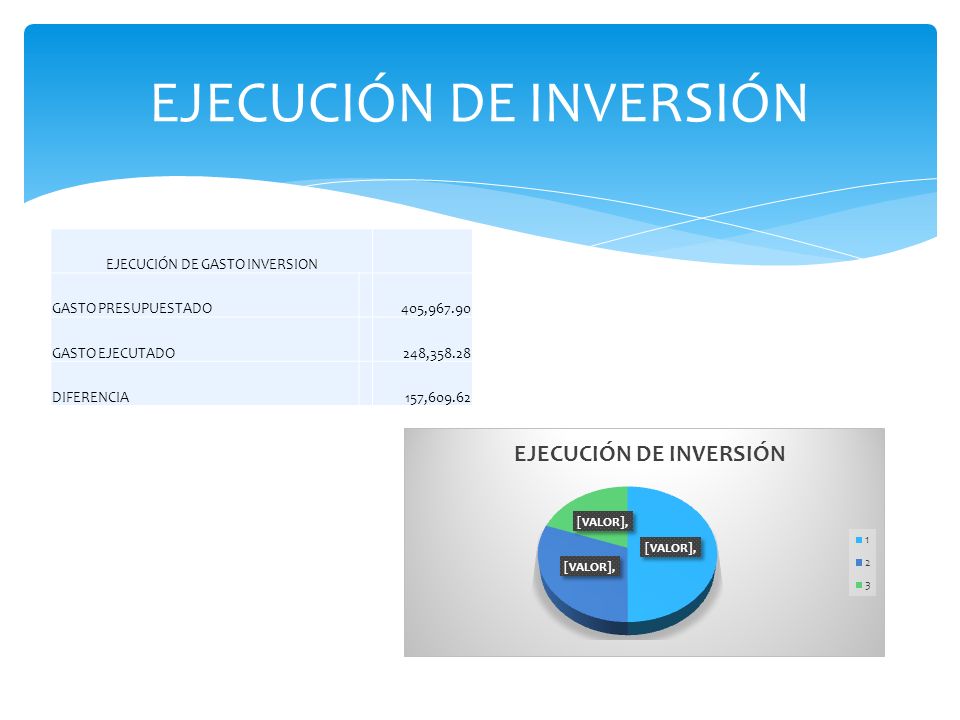 EJECUCIÓN DE INVERSIÓN

| EJECUCIÓN DE GASTO INVERSION | |
|---|---|
| GASTO PRESUPUESTADO | 405,967.90 |
| GASTO EJECUTADO | 248,358.28 |
| DIFERENCIA | 157,609.62 |

EJECUCIÓN DE INVERSIÓN

[VALOR],
[VALOR],
[VALOR],

1
2
3